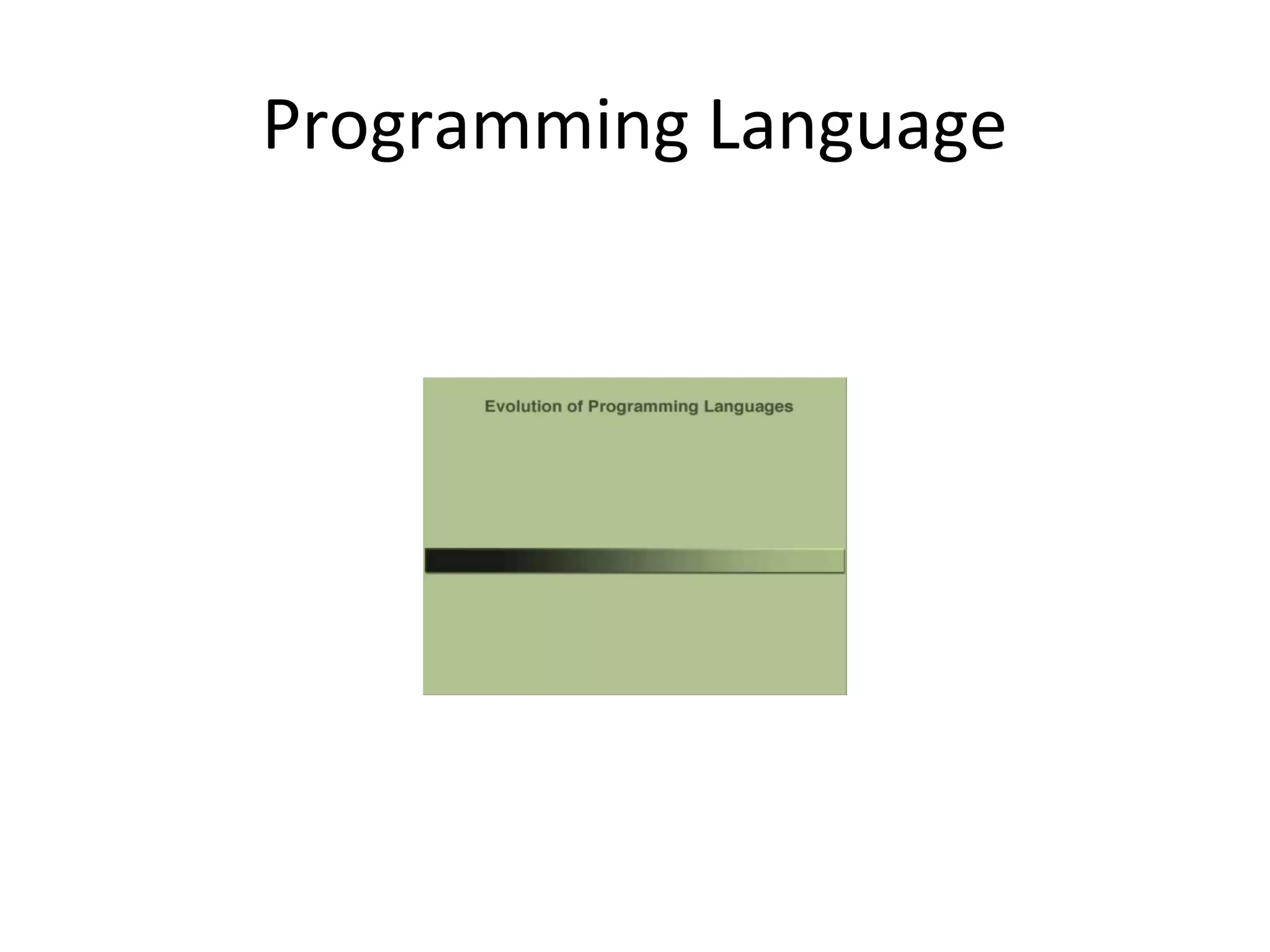 Programming Language

Evolution of Programming Languages